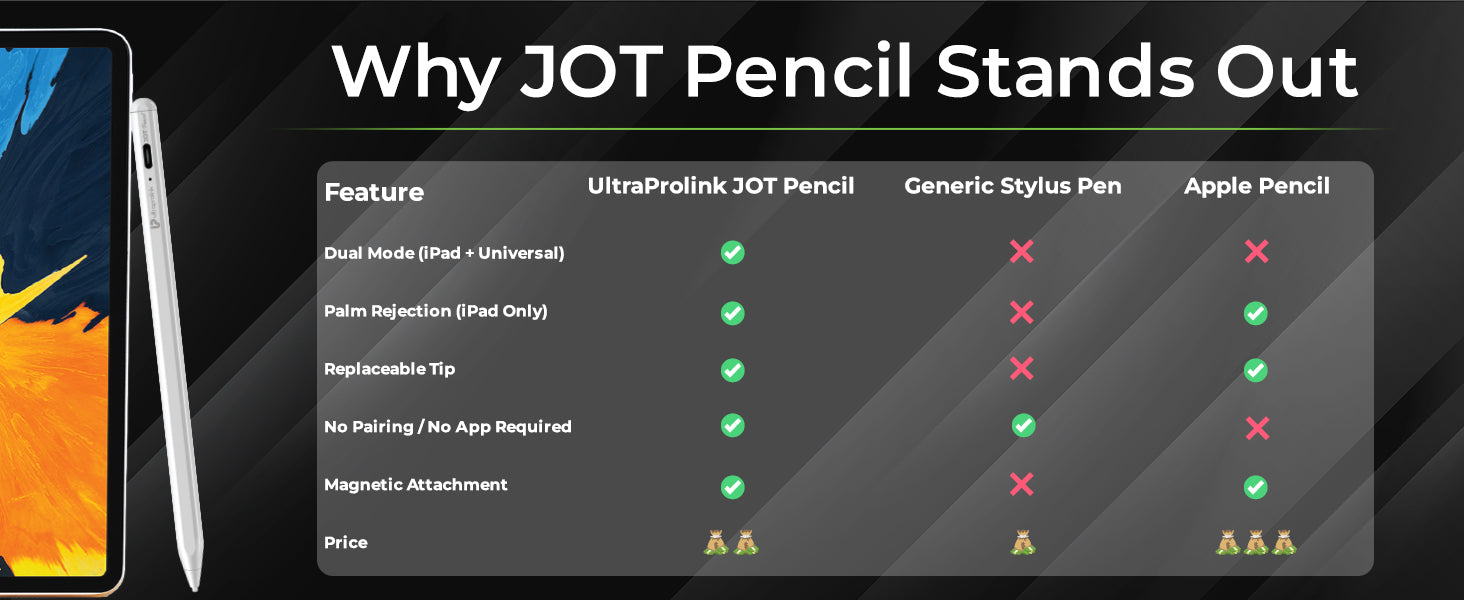 Why JOT Pencil Stands Out

| Feature | UltraProlink JOT Pencil | Generic Stylus Pen | Apple Pencil |
|---|---|---|---|
| Dual Mode (iPad + Universal) | ✅ | ❌ | ❌ |
| Palm Rejection (iPad Only) | ✅ | ❌ | ✅ |
| Replaceable Tip | ✅ | ❌ | ✅ |
| No Pairing / No App Required | ✅ | ✅ | ❌ |
| Magnetic Attachment | ✅ | ❌ | ✅ |
| Price | 💰💰 | 💰 | 💰💰💰 |